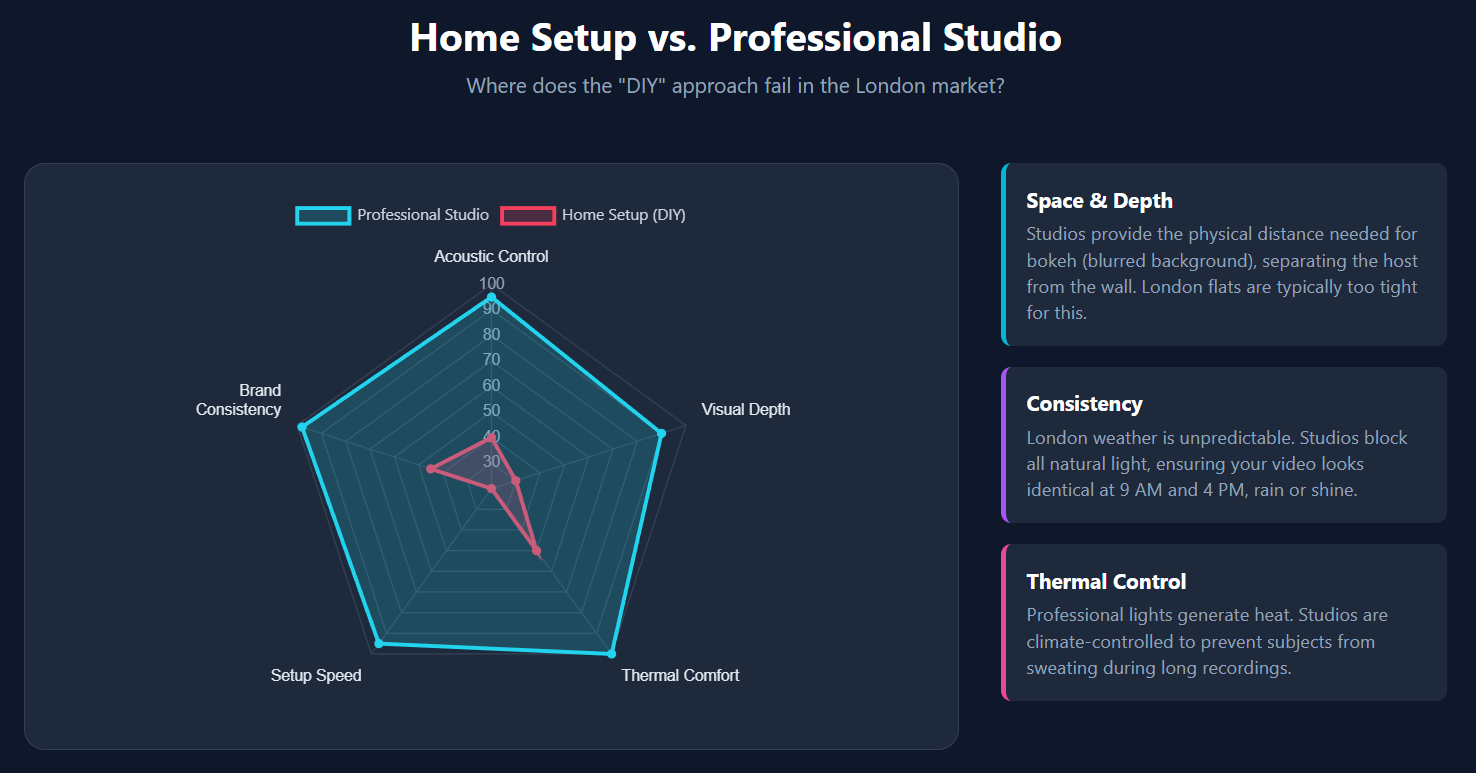 Home Setup vs. Professional Studio

Where does the "DIY" approach fail in the London market?

Professional Studio
Home Setup (DIY)

Acoustic Control
100
90
80
70
60
50
40
30
Visual Depth
Thermal Comfort
Setup Speed
Brand Consistency

Space & Depth

Studios provide the physical distance needed for bokeh (blurred background), separating the host from the wall. London flats are typically too tight for this.

Consistency

London weather is unpredictable. Studios block all natural light, ensuring your video looks identical at 9 AM and 4 PM, rain or shine.

Thermal Control

Professional lights generate heat. Studios are climate-controlled to prevent subjects from sweating during long recordings.